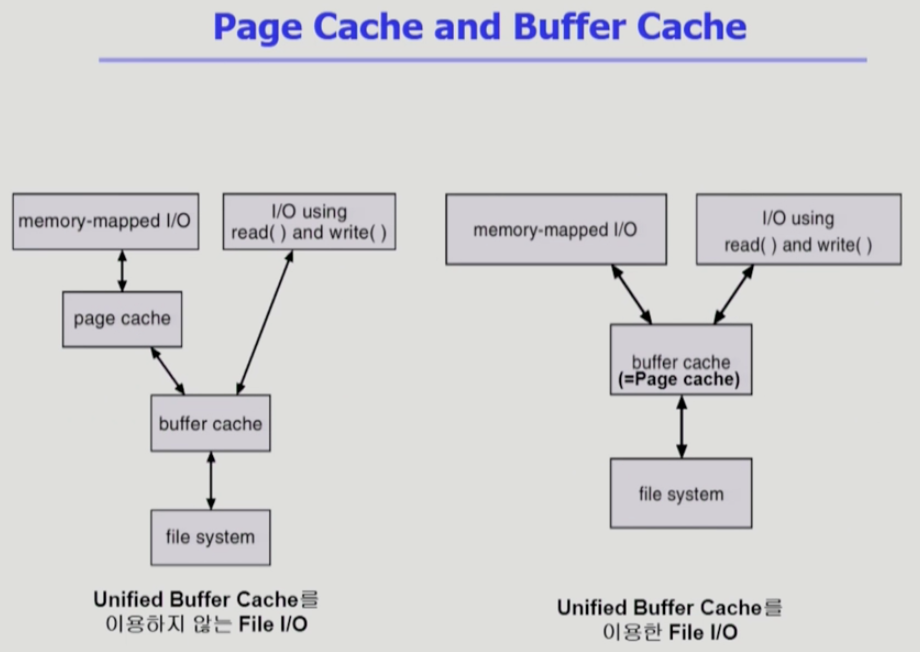 Page Cache and Buffer Cache

memory-mapped I/O

I/O using read( ) and write( )

page cache

buffer cache

file system

Unified Buffer Cache를 이용하지 않는 File I/O

memory-mapped I/O

I/O using read( ) and write( )

buffer cache (=Page cache)

file system

Unified Buffer Cache를 이용한 File I/O